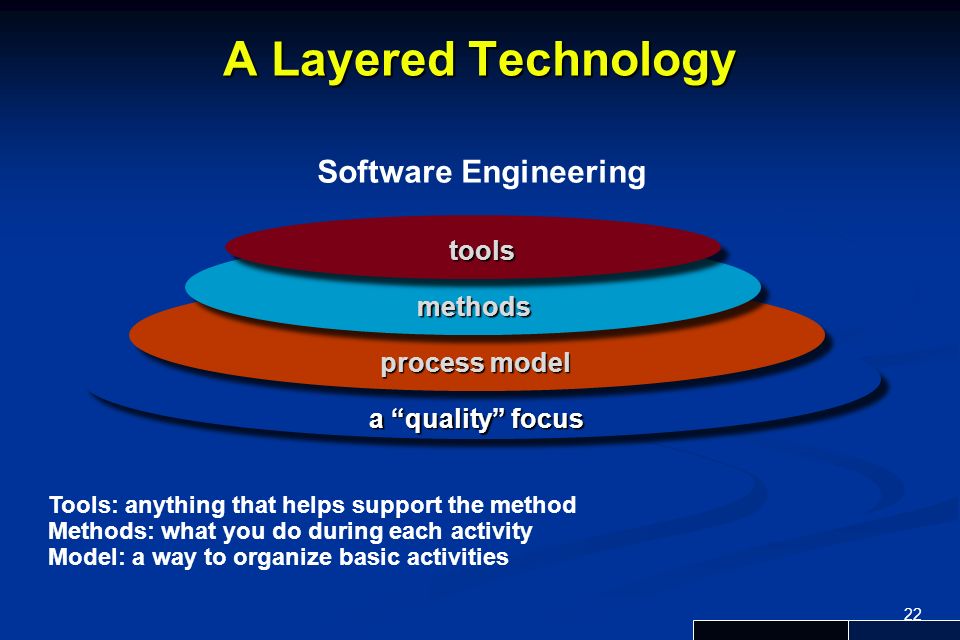 A Layered Technology

Software Engineering

tools

methods

process model

a “quality” focus

Tools: anything that helps support the method
Methods: what you do during each activity
Model: a way to organize basic activities

22